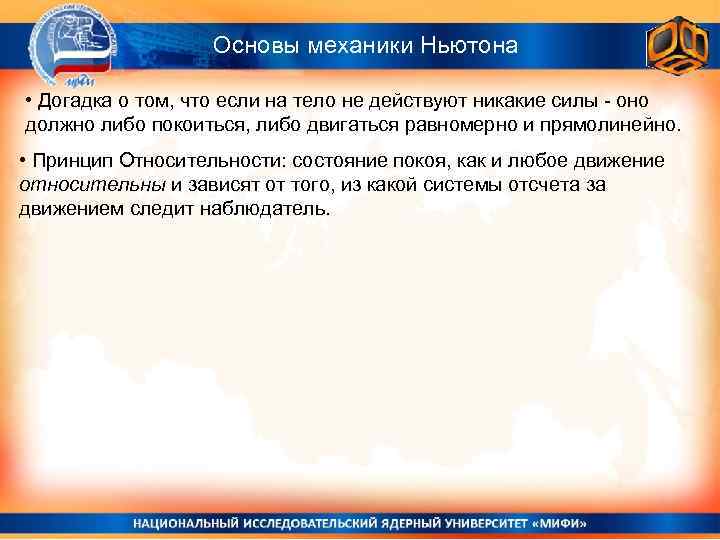 мифи

Основы механики Ньютона

• Догадка о том, что если на тело не действуют никакие силы - оно должно либо покоиться, либо двигаться равномерно и прямолинейно.

• Принцип Относительности: состояние покоя, как и любое движение относительны и зависят от того, из какой системы отсчета за движением следит наблюдатель.

НАЦИОНАЛЬНЫЙ ИССЛЕДОВАТЕЛЬСКИЙ ЯДЕРНЫЙ УНИВЕРСИТЕТ «МИФИ»